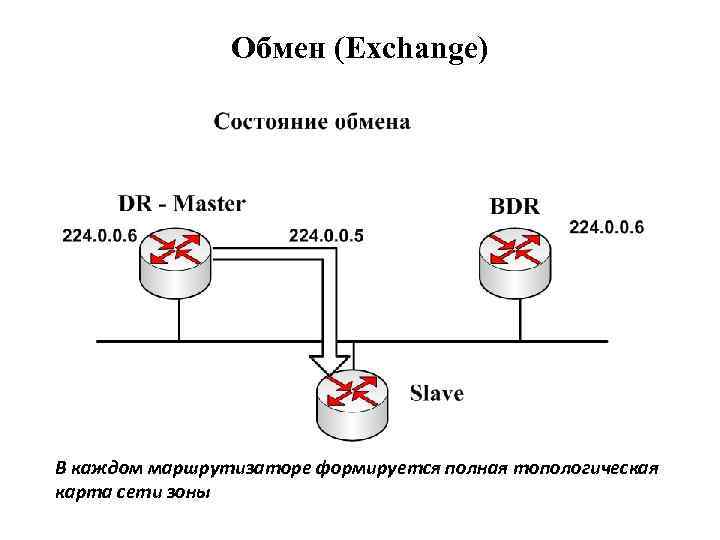 Обмен (Exchange)

Состояние обмена

DR - Master

224.0.0.6

224.0.0.5

BDR

224.0.0.6

Slave

В каждом маршрутизаторе формируется полная топологическая карта сети зоны